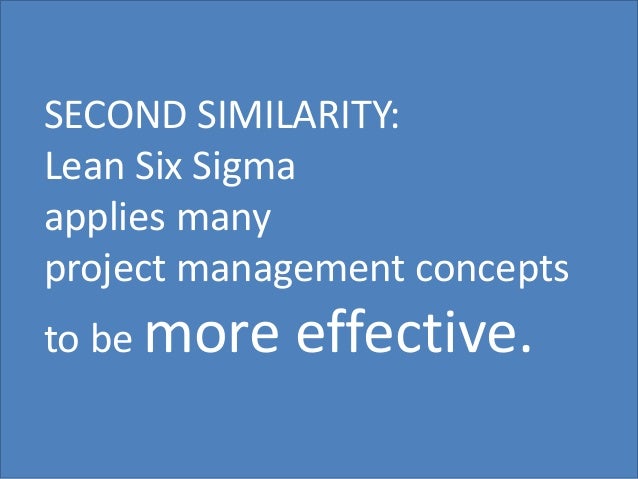 SECOND SIMILARITY:
Lean Six Sigma
applies many
project management concepts
to be more effective.